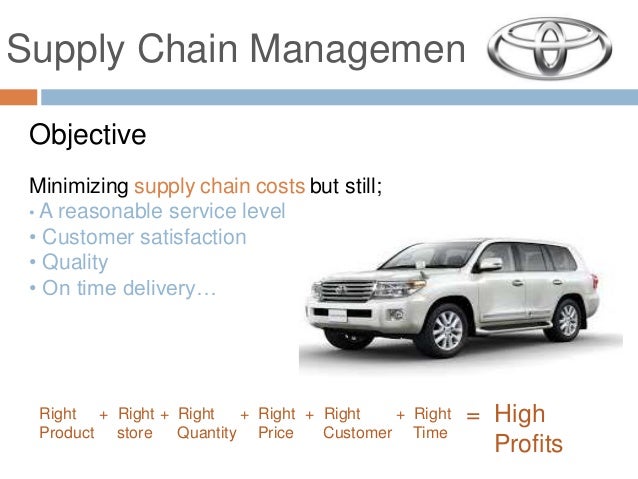 Supply Chain Managemen

Objective

Minimizing supply chain costs but still;
• A reasonable service level
• Customer satisfaction
• Quality
• On time delivery…

Right Product + Right store + Right Quantity + Right Price + Right Customer + Right Time = High Profits